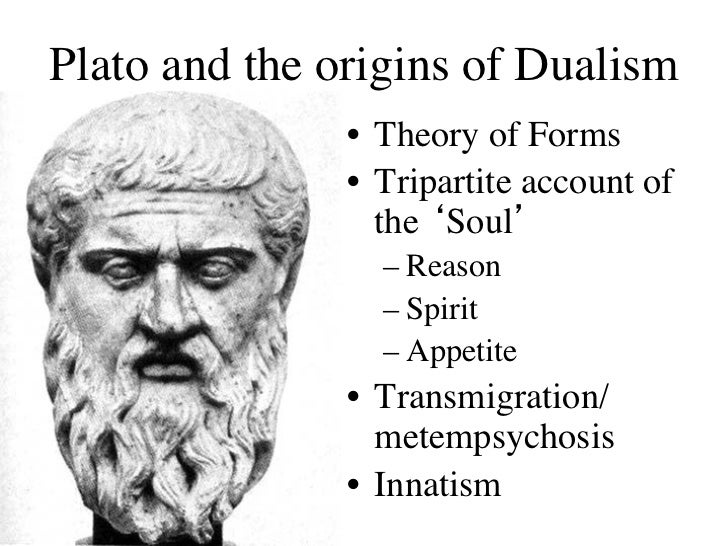 Plato and the origins of Dualism

• Theory of Forms
• Tripartite account of the ‘Soul’
  – Reason
  – Spirit
  – Appetite
• Transmigration/ metempsychosis
• Innatism